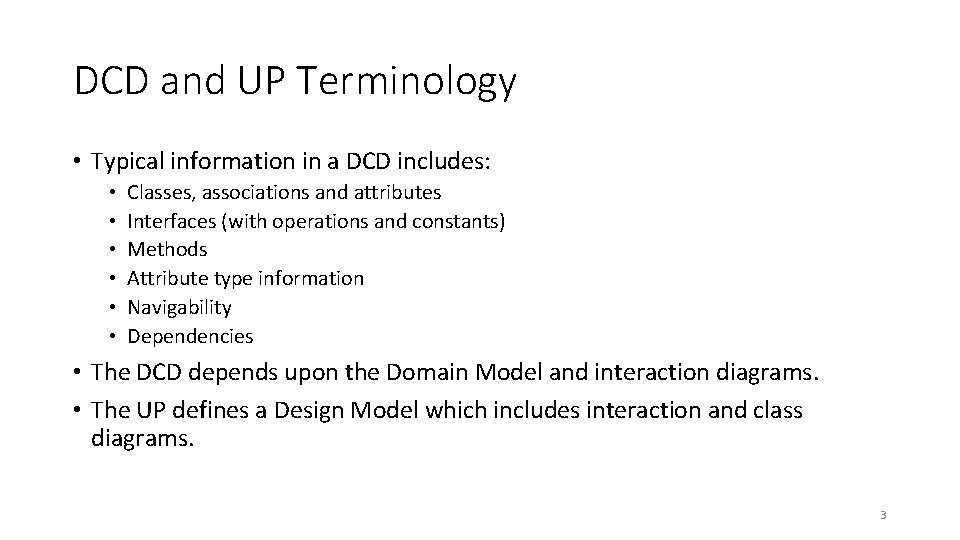 DCD and UP Terminology

• Typical information in a DCD includes:
  • Classes, associations and attributes
  • Interfaces (with operations and constants)
  • Methods
  • Attribute type information
  • Navigability
  • Dependencies
• The DCD depends upon the Domain Model and interaction diagrams.
• The UP defines a Design Model which includes interaction and class diagrams.

3